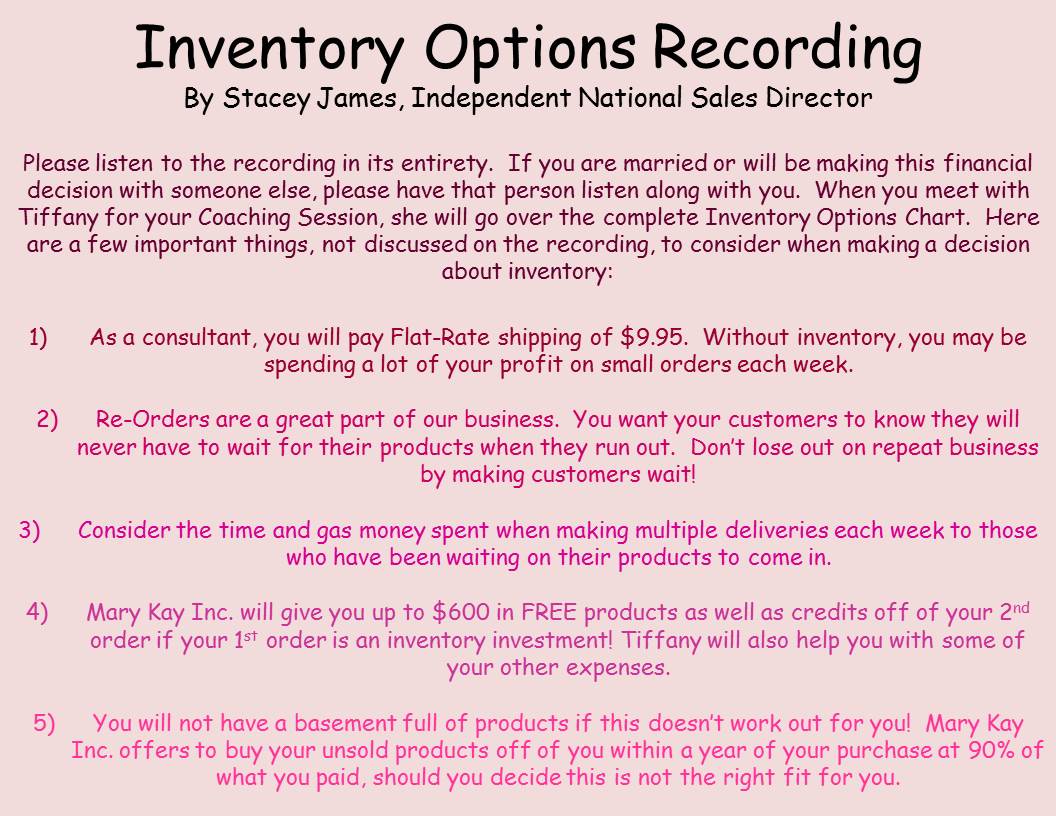 Inventory Options Recording
By Stacey James, Independent National Sales Director

Please listen to the recording in its entirety. If you are married or will be making this financial decision with someone else, please have that person listen along with you. When you meet with Tiffany for your Coaching Session, she will go over the complete Inventory Options Chart. Here are a few important things, not discussed on the recording, to consider when making a decision about inventory:

1) As a consultant, you will pay Flat-Rate shipping of \$9.95. Without inventory, you may be spending a lot of your profit on small orders each week.

2) Re-Orders are a great part of our business. You want your customers to know they will never have to wait for their products when they run out. Don't lose out on repeat business by making customers wait!

3) Consider the time and gas money spent when making multiple deliveries each week to those who have been waiting on their products to come in.

4) Mary Kay Inc. will give you up to \$600 in FREE products as well as credits off of your 2$^{nd}$ order if your 1$^{st}$ order is an inventory investment! Tiffany will also help you with some of your other expenses.

5) You will not have a basement full of products if this doesn't work out for you! Mary Kay Inc. offers to buy your unsold products off of you within a year of your purchase at 90% of what you paid, should you decide this is not the right fit for you.